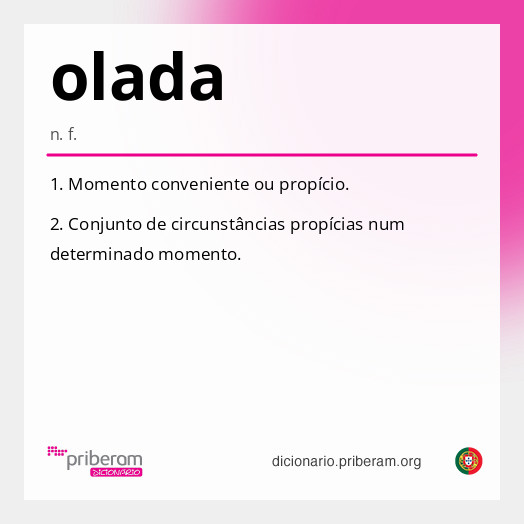 olada

n. f.

1. Momento conveniente ou propício.

2. Conjunto de circunstâncias propícias num determinado momento.

priberam DICIONÁRIO

dicionario.priberam.org